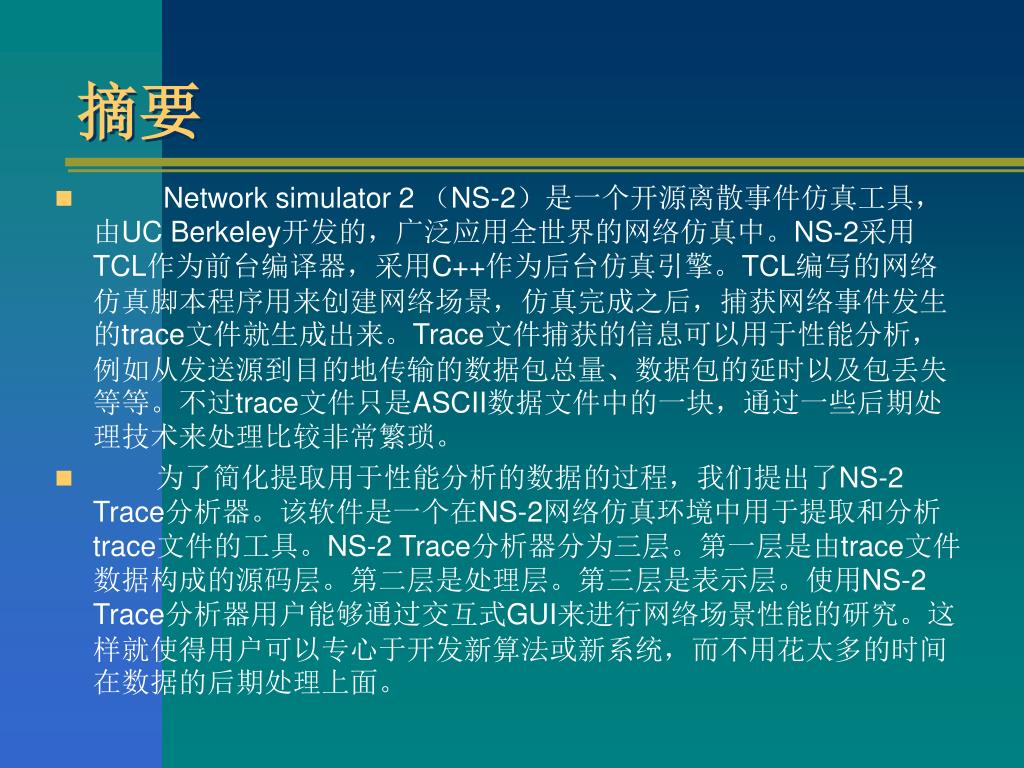 摘要

Network simulator 2 （NS-2）是一个开源离散事件仿真工具，由UC Berkeley开发的，广泛应用全世界的网络仿真中。NS-2采用TCL作为前台编译器，采用C++作为后台仿真引擎。TCL编写的网络仿真脚本程序用来创建网络场景，仿真完成之后，捕获网络事件发生的trace文件就生成出来。Trace文件捕获的信息可以用于性能分析，例如从发送源到目的地传输的数据包总量、数据包的延时以及包丢失等等。不过trace文件只是ASCII数据文件中的一块，通过一些后期处理技术来处理比较非常繁琐。

为了简化提取用于性能分析的数据的过程，我们提出了NS-2 Trace分析器。该软件是一个在NS-2网络仿真环境中用于提取和分析trace文件的工具。NS-2 Trace分析器分为三层。第一层是由trace文件数据构成的源码层。第二层是处理层。第三层是表示层。使用NS-2 Trace分析器用户能够通过交互式GUI来进行网络场景性能的研究。这样就使得用户可以专心于开发新算法或新系统，而不用花太多的时间在数据的后期处理上面。